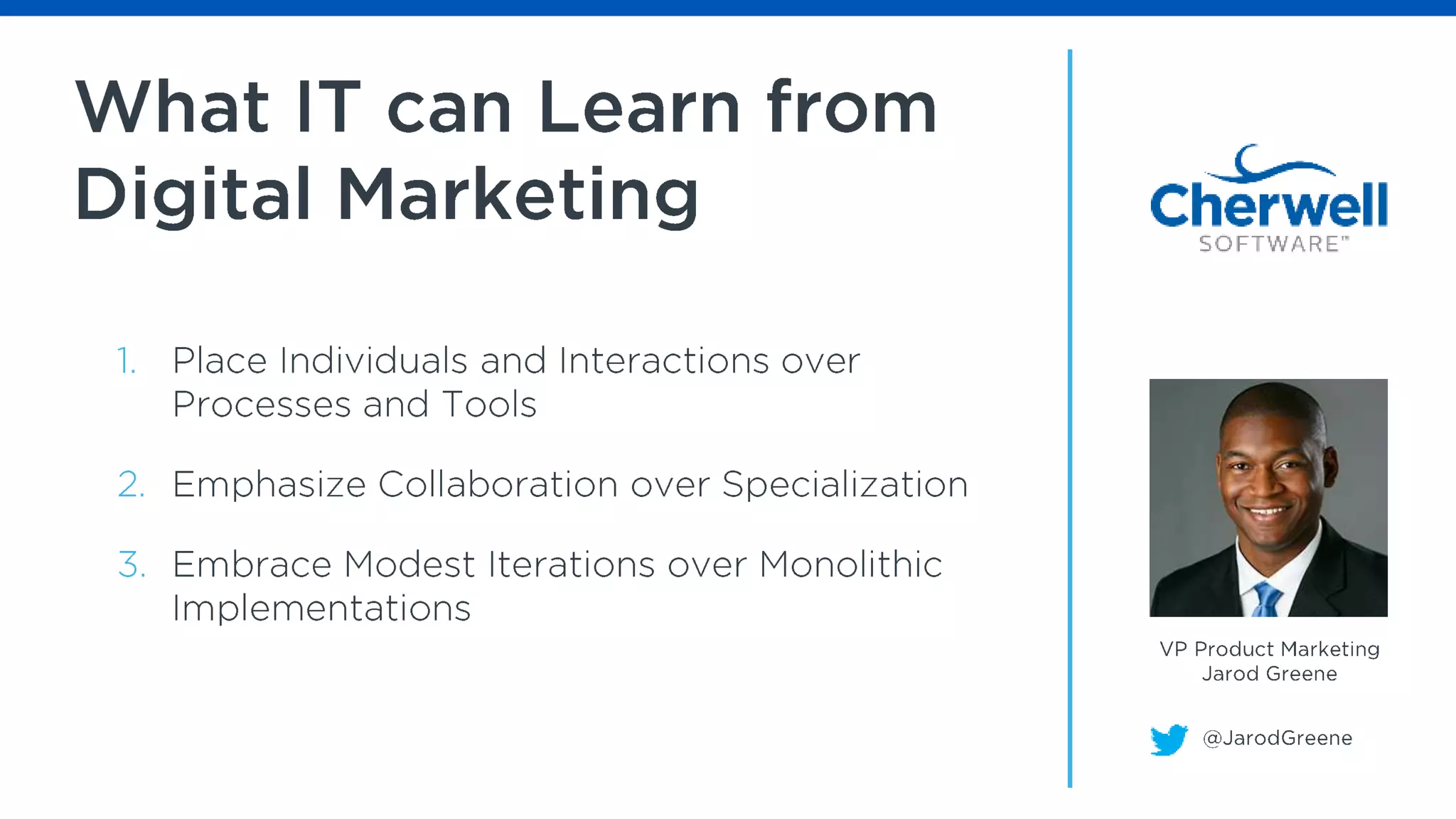 What IT can Learn from Digital Marketing

1. Place Individuals and Interactions over Processes and Tools

2. Emphasize Collaboration over Specialization

3. Embrace Modest Iterations over Monolithic Implementations

Cherwell SOFTWARE™

VP Product Marketing
Jarod Greene

@JarodGreene